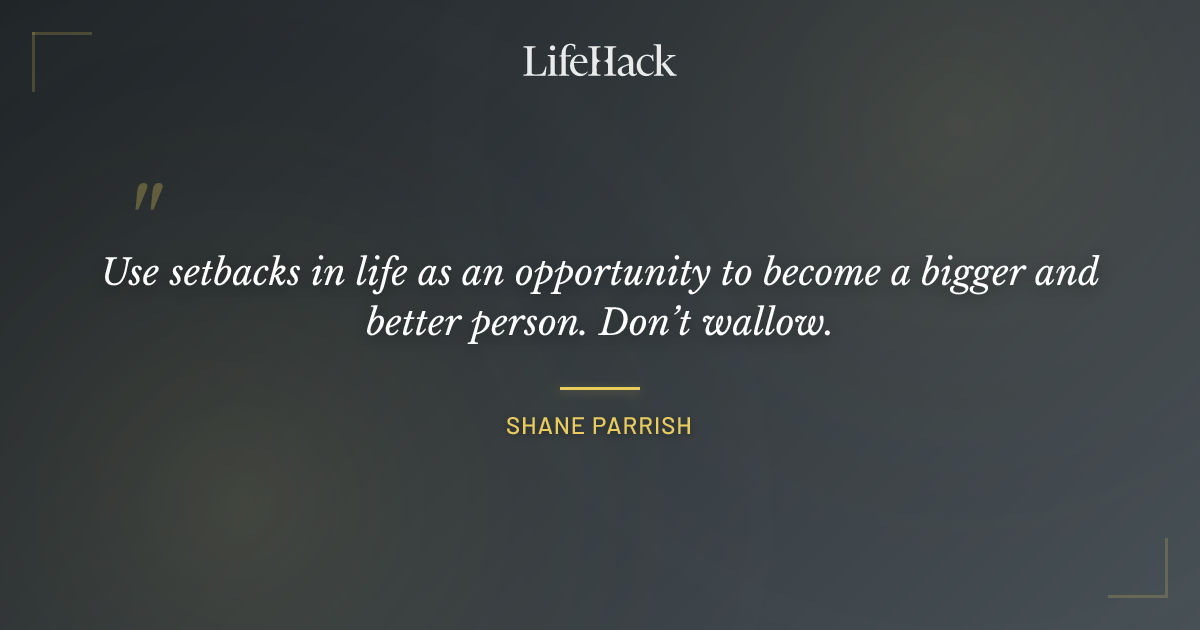 LifeHack

"

Use setbacks in life as an opportunity to become a bigger and better person. Don't wallow.

SHANE PARRISH